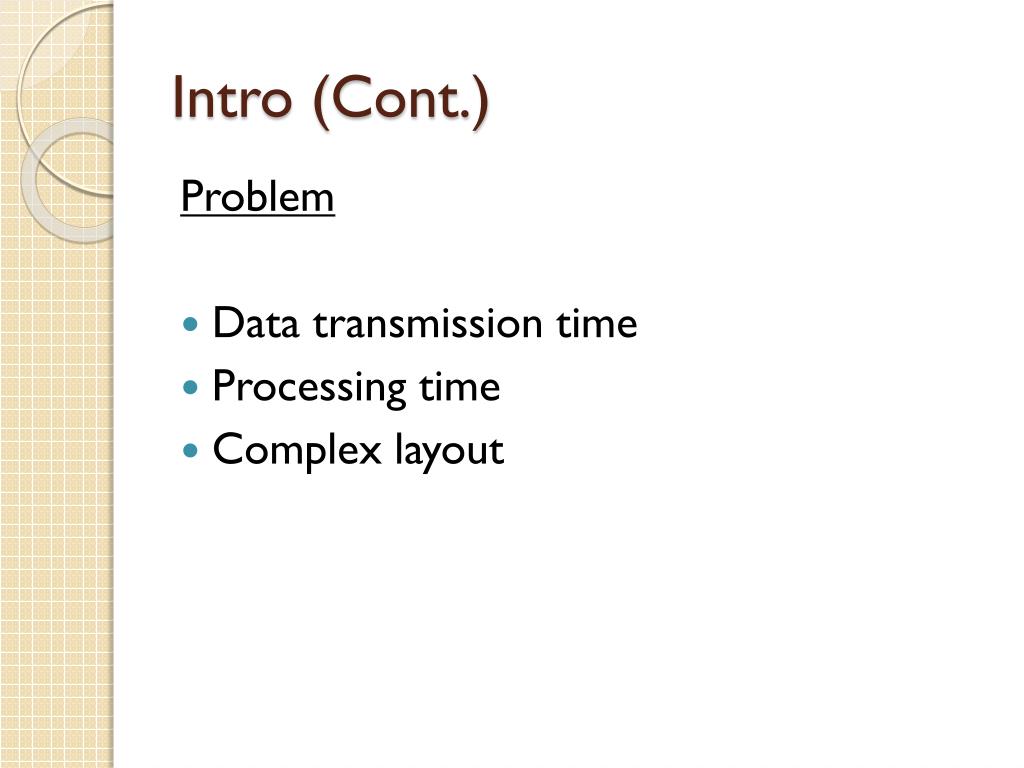 Intro (Cont.)

Problem

- Data transmission time
- Processing time
- Complex layout